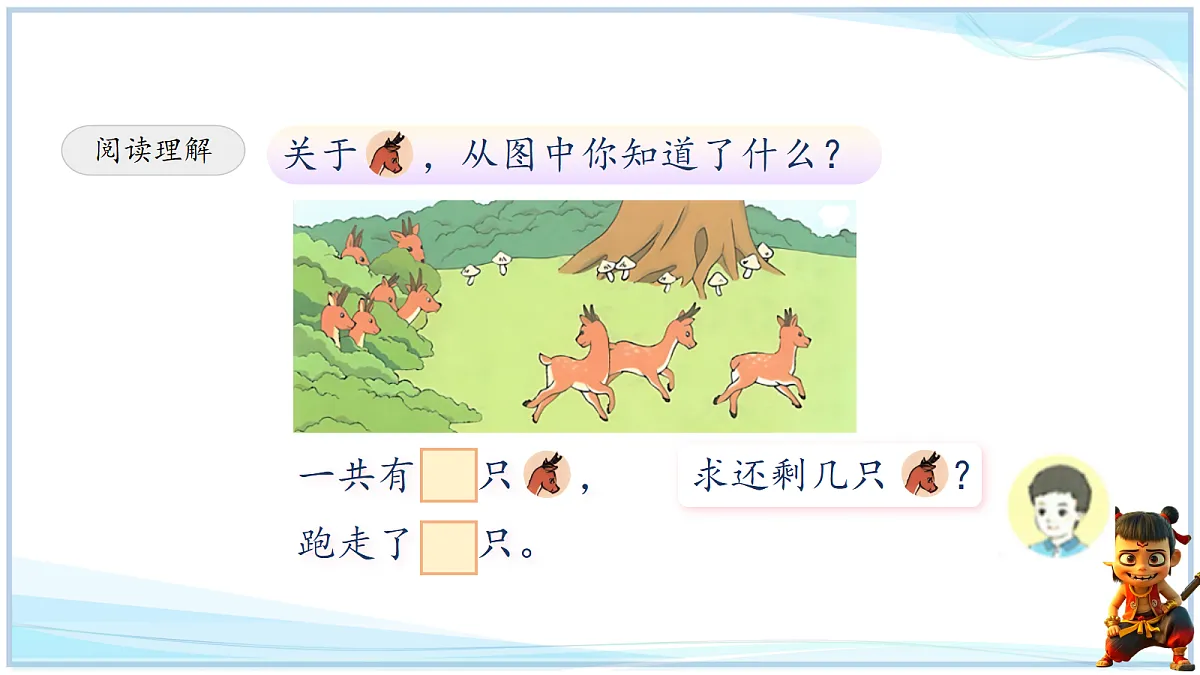 阅读理解

关于，从图中你知道了什么？

一共有 只，
跑走了 只。

求还剩几只？